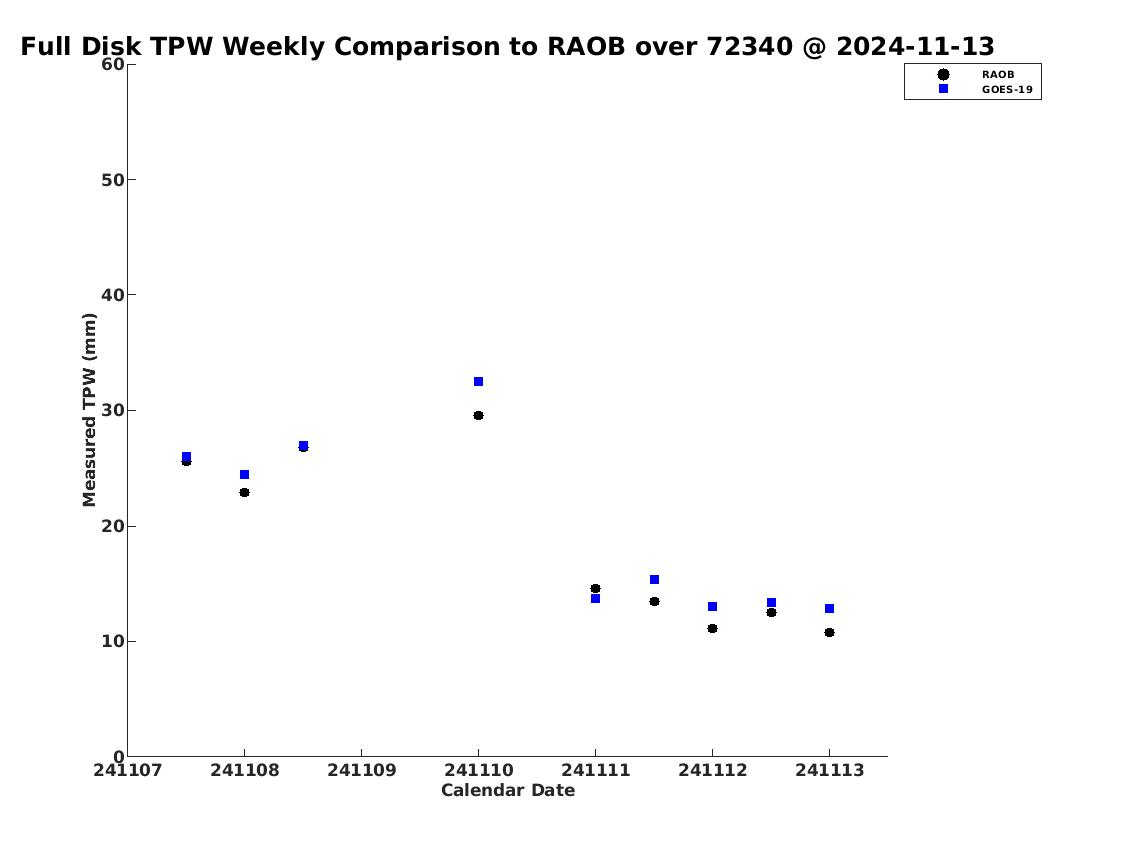 Full Disk TPW Weekly Comparison to RAOB over 72340 @ 2024-11-13

RAOB
GOES-19

Measured TPW (mm)

60
50
40
30
20
10
0

241107
241108
241109
241110
241111
241112
241113

Calendar Date